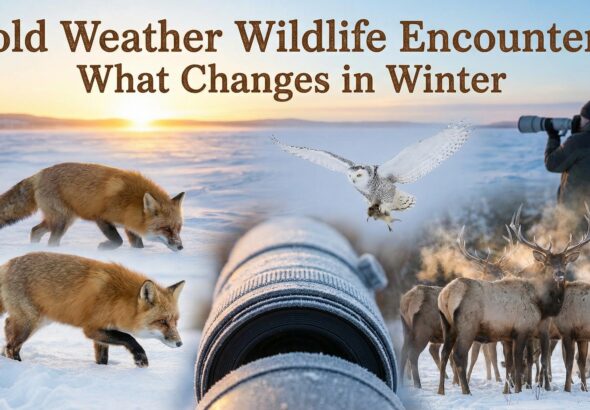 old Weather Wildlife Encounter
What Changes in Winter